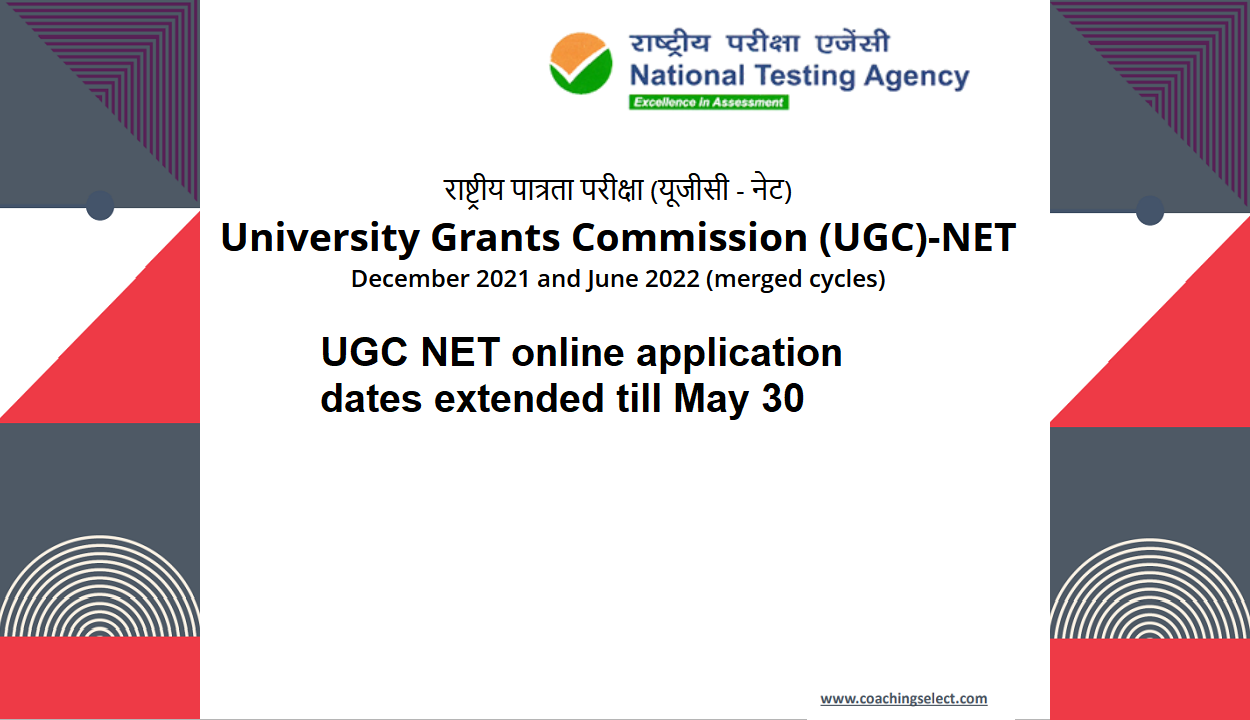 राष्ट्रीय परीक्षा एजेंसी
National Testing Agency
Excellence in Assessment

राष्ट्रीय पात्रता परीक्षा (यूजीसी - नेट)
University Grants Commission (UGC)-NET
December 2021 and June 2022 (merged cycles)

UGC NET online application dates extended till May 30

www.coachingselect.com